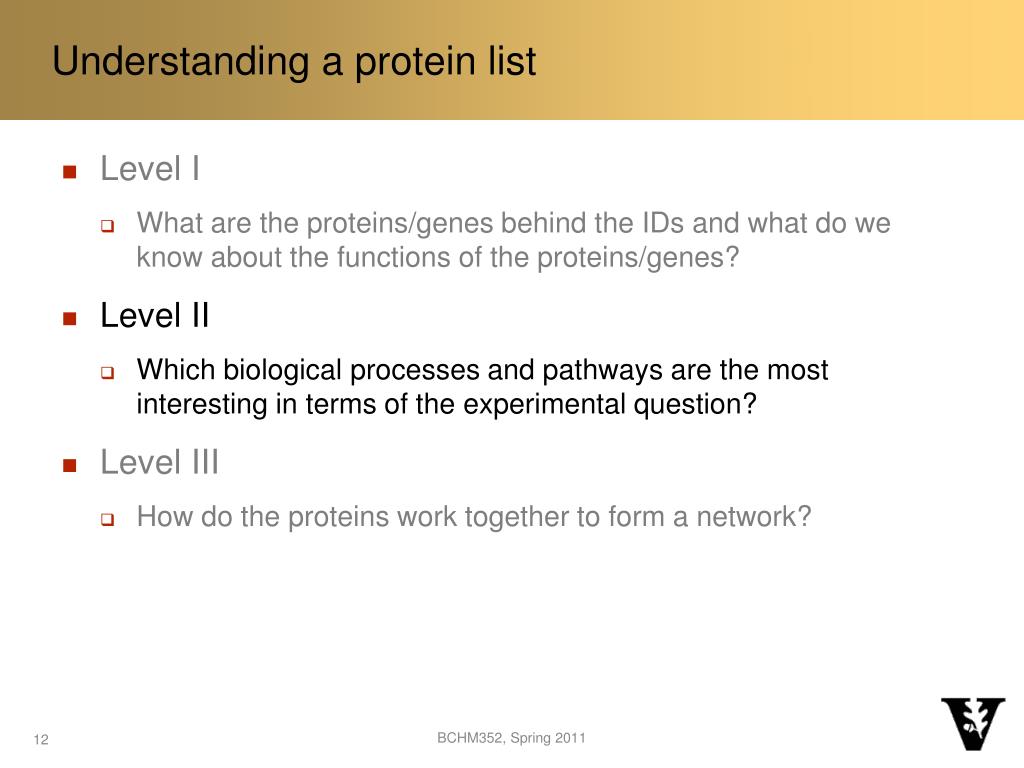 Understanding a protein list

Level I

What are the proteins/genes behind the IDs and what do we know about the functions of the proteins/genes?

Level II

Which biological processes and pathways are the most interesting in terms of the experimental question?

Level III

How do the proteins work together to form a network?

12

BCHM352, Spring 2011